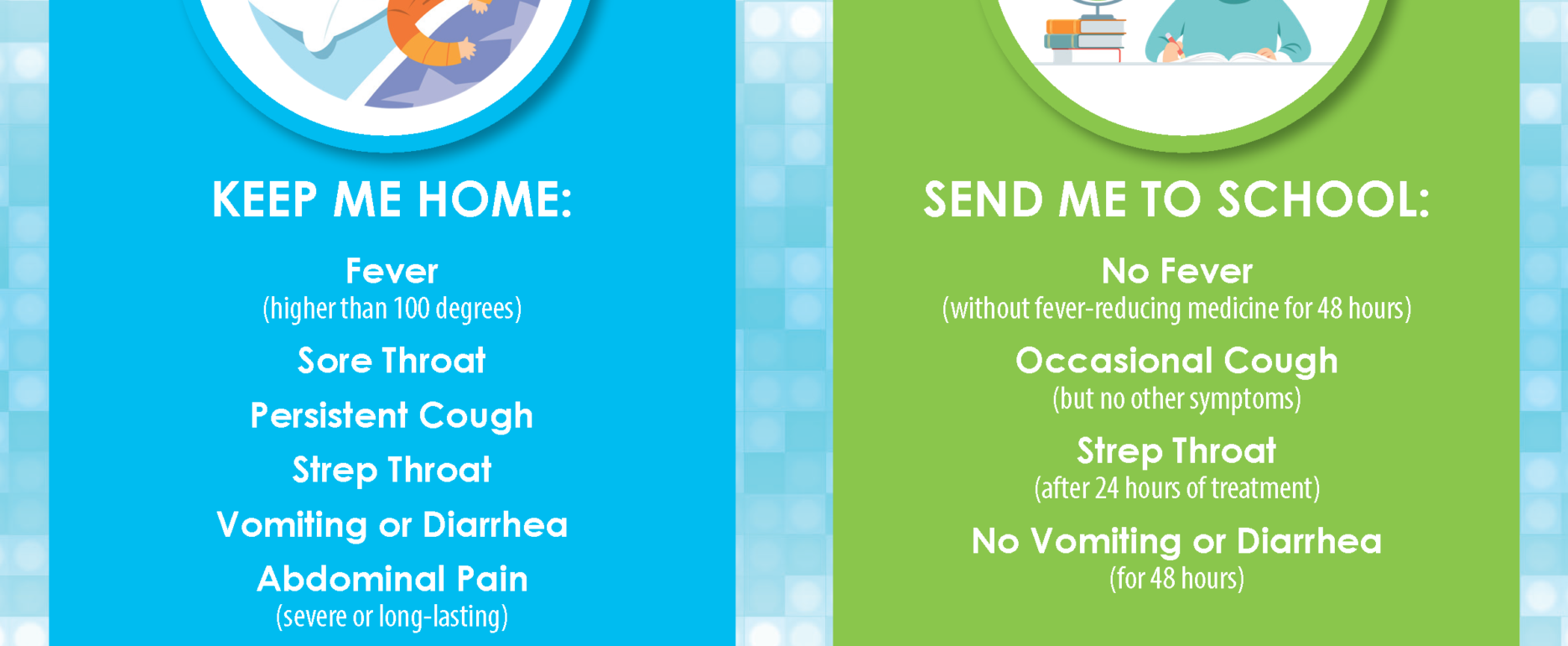 KEEP ME HOME:

Fever
(higher than 100 degrees)

Sore Throat

Persistent Cough

Strep Throat

Vomiting or Diarrhea

Abdominal Pain
(severe or long-lasting)

SEND ME TO SCHOOL:

No Fever
(without fever-reducing medicine for 48 hours)

Occasional Cough
(but no other symptoms)

Strep Throat
(after 24 hours of treatment)

No Vomiting or Diarrhea
(for 48 hours)